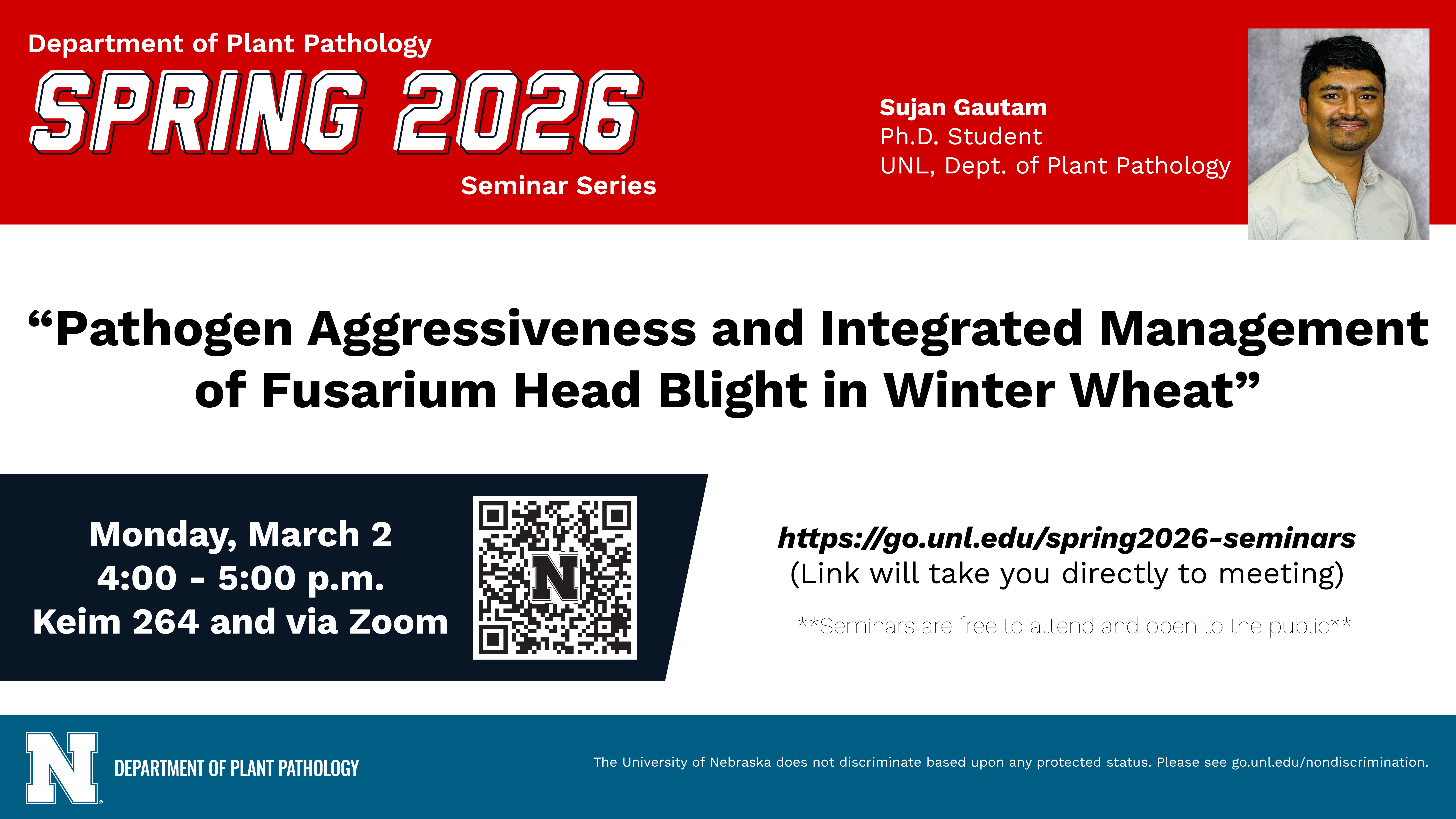 Department of Plant Pathology

SPRING 2026

Seminar Series

Sujan Gautam
Ph.D. Student
UNL, Dept. of Plant Pathology

“Pathogen Aggressiveness and Integrated Management of Fusarium Head Blight in Winter Wheat”

Monday, March 2
4:00 - 5:00 p.m.
Keim 264 and via Zoom

N

https://go.unl.edu/spring2026-seminars
(Link will take you directly to meeting)

**Seminars are free to attend and open to the public**

N

DEPARTMENT OF PLANT PATHOLOGY

The University of Nebraska does not discriminate based upon any protected status. Please see go.unl.edu/nondiscrimination.